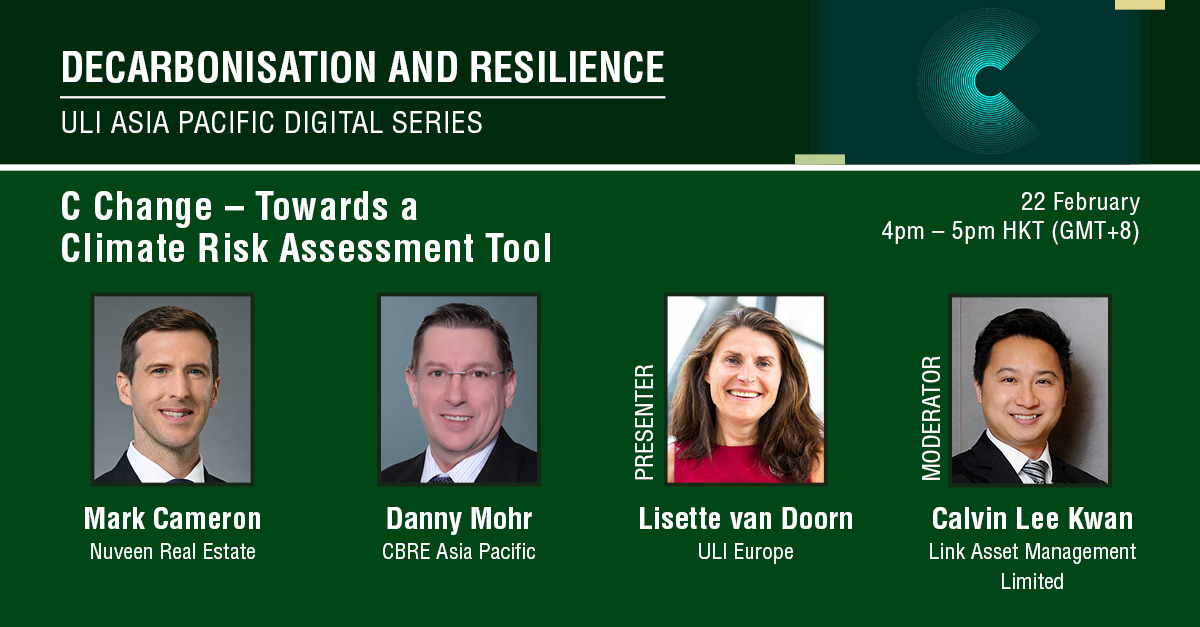 DECARBONISATION AND RESILIENCE
ULI ASIA PACIFIC DIGITAL SERIES

C Change – Towards a Climate Risk Assessment Tool

22 February
4pm – 5pm HKT (GMT+8)

Mark Cameron
Nuveen Real Estate

Danny Mohr
CBRE Asia Pacific

PRESENTER
Lisette van Doorn
ULI Europe

MODERATOR
Calvin Lee Kwan
Link Asset Management Limited